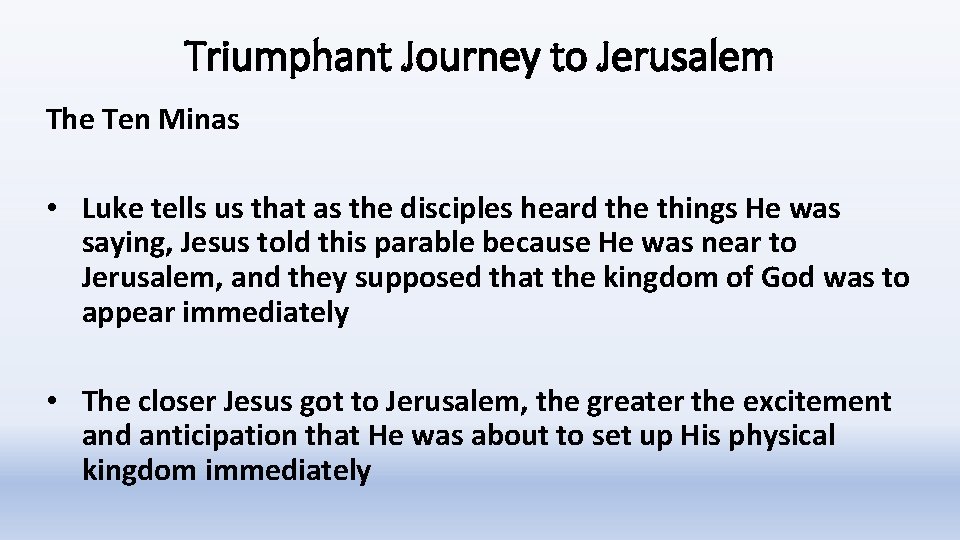 Triumphant Journey to Jerusalem

The Ten Minas

• Luke tells us that as the disciples heard the things He was saying, Jesus told this parable because He was near to Jerusalem, and they supposed that the kingdom of God was to appear immediately

• The closer Jesus got to Jerusalem, the greater the excitement and anticipation that He was about to set up His physical kingdom immediately